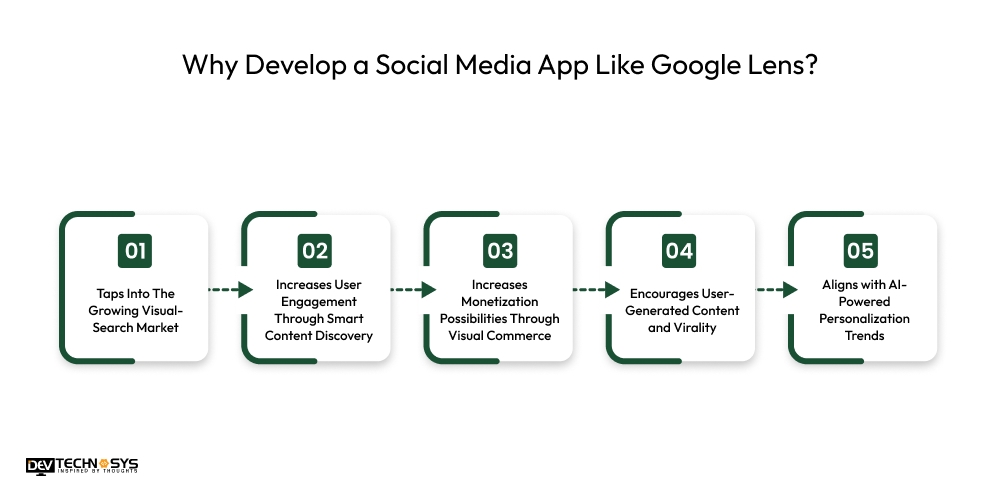 Why Develop a Social Media App Like Google Lens?

01
Taps Into The Growing Visual-Search Market

02
Increases User Engagement Through Smart Content Discovery

03
Increases Monetization Possibilities Through Visual Commerce

04
Encourages User-Generated Content and Virality

05
Aligns with AI-Powered Personalization Trends

DEV TECHNOSYS
INSPIRED BY THOUGHTS